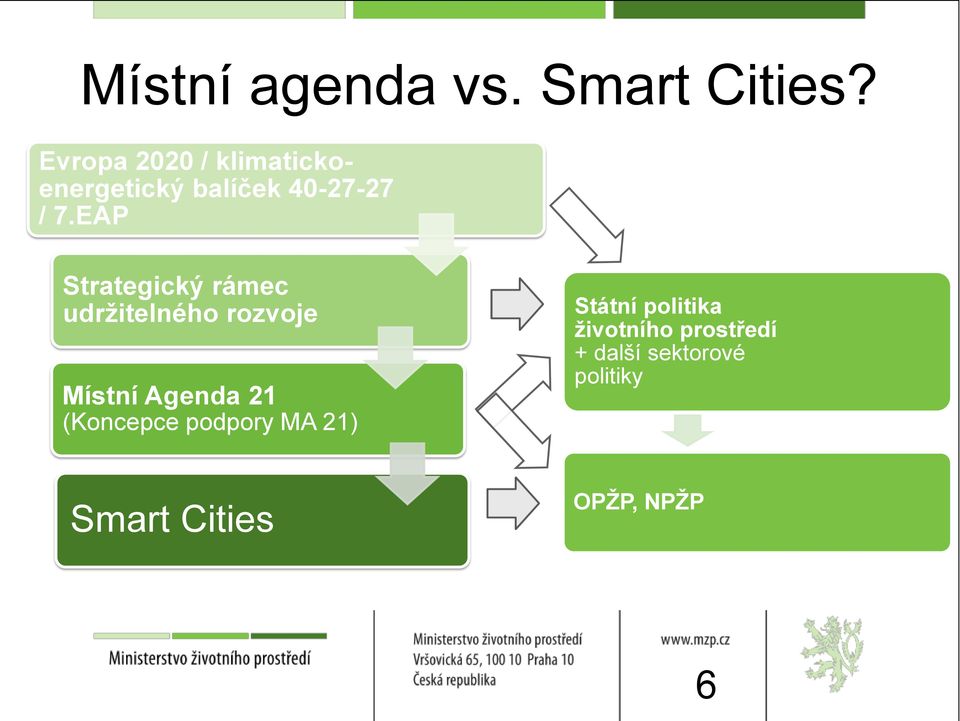 Místní agenda vs. Smart Cities?

Evropa 2020 / klimaticko-energetický balíček 40-27-27 / 7.EAP

Strategický rámec udržitelného rozvoje

Místní Agenda 21
(Koncepce podpory MA 21)

Smart Cities

Státní politika životního prostředí
+ další sektorové politiky

OPŽP, NPŽP

Ministerstvo životního prostředí

Ministerstvo životního prostředí
Vršovická 65, 100 10 Praha 10
Česká republika

www.mzp.cz

6